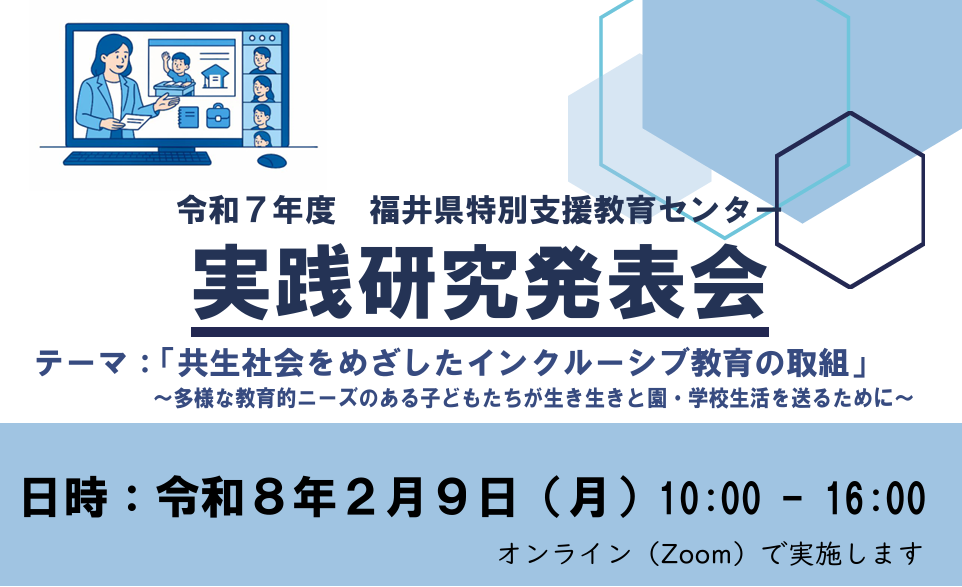 令和７年度　福井県特別支援教育センター

実践研究発表会

テーマ：「共生社会をめざしたインクルーシブ教育の取組」

～多様な教育的ニーズのある子どもたちが生き生きと園・学校生活を送るために～

日時：令和８年２月９日（月）10:00 - 16:00

オンライン（Zoom）で実施します